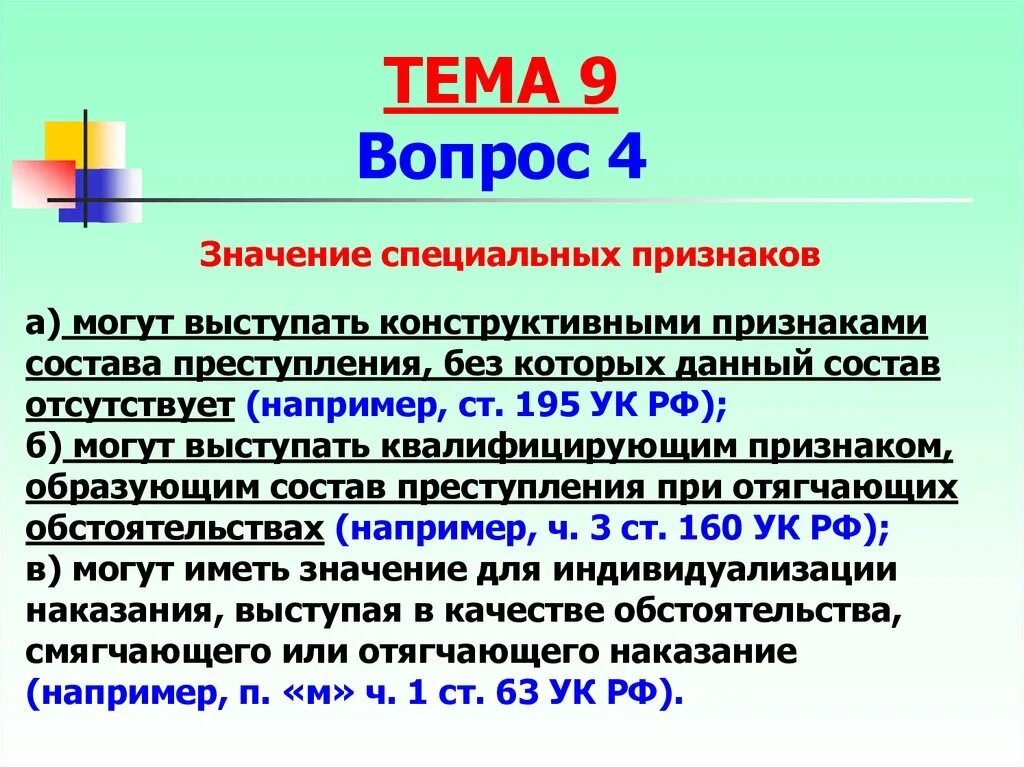 ТЕМА 9
Вопрос 4

Значение специальных признаков

а) могут выступать конструктивными признаками состава преступления, без которых данный состав отсутствует (например, ст. 195 УК РФ);
б) могут выступать квалифицирующим признаком, образующим состав преступления при отягчающих обстоятельствах (например, ч. 3 ст. 160 УК РФ);
в) могут иметь значение для индивидуализации наказания, выступая в качестве обстоятельства, смягчающего или отягчающего наказание (например, п. «м» ч. 1 ст. 63 УК РФ).